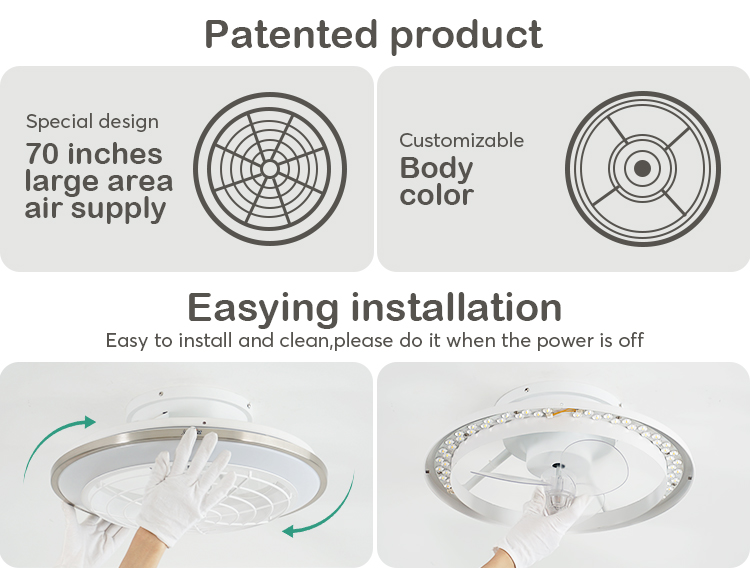 Patented product

Special design
70 inches large area air supply

Customizable
Body color

Easying installation
Easy to install and clean,please do it when the power is off